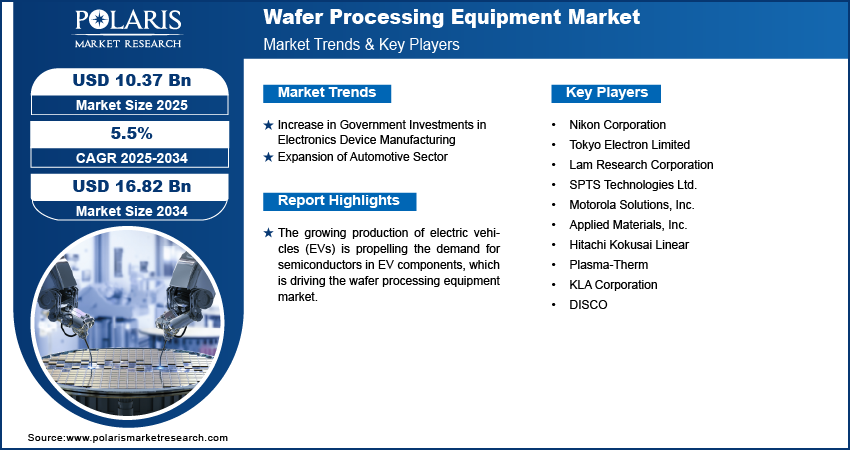 POLARIS
MARKET RESEARCH

Wafer Processing Equipment Market
Market Trends & Key Players

USD 10.37 Bn
Market Size 2025

5.5%
CAGR 2025-2034

USD 16.82 Bn
Market Size 2034

Market Trends

★ Increase in Government Investments in Electronics Device Manufacturing
★ Expansion of Automotive Sector

Report Highlights

★ The growing production of electric vehicles (EVs) is propelling the demand for semiconductors in EV components, which is driving the wafer processing equipment market.

Key Players

• Nikon Corporation
• Tokyo Electron Limited
• Lam Research Corporation
• SPTS Technologies Ltd.
• Motorola Solutions, Inc.
• Applied Materials, Inc.
• Hitachi Kokusai Linear
• Plasma-Therm
• KLA Corporation
• DISCO

Source:www.polarismarketresearch.com